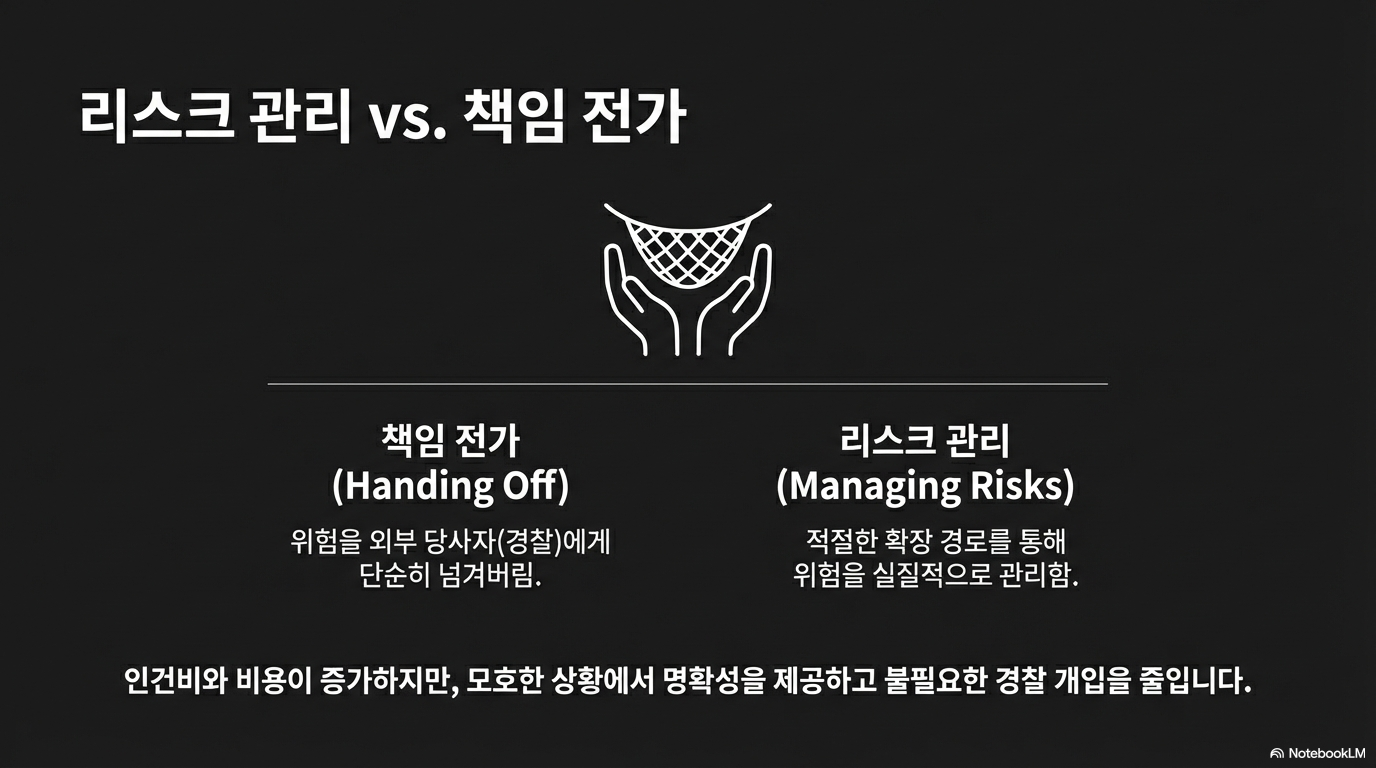 리스크 관리 vs. 책임 전가

책임 전가
(Handing Off)

위험을 외부 당사자(경찰)에게 단순히 넘겨버림.

리스크 관리
(Managing Risks)

적절한 확장 경로를 통해 위험을 실질적으로 관리함.

인건비와 비용이 증가하지만, 모호한 상황에서 명확성을 제공하고 불필요한 경찰 개입을 줄입니다.

NotebookLM